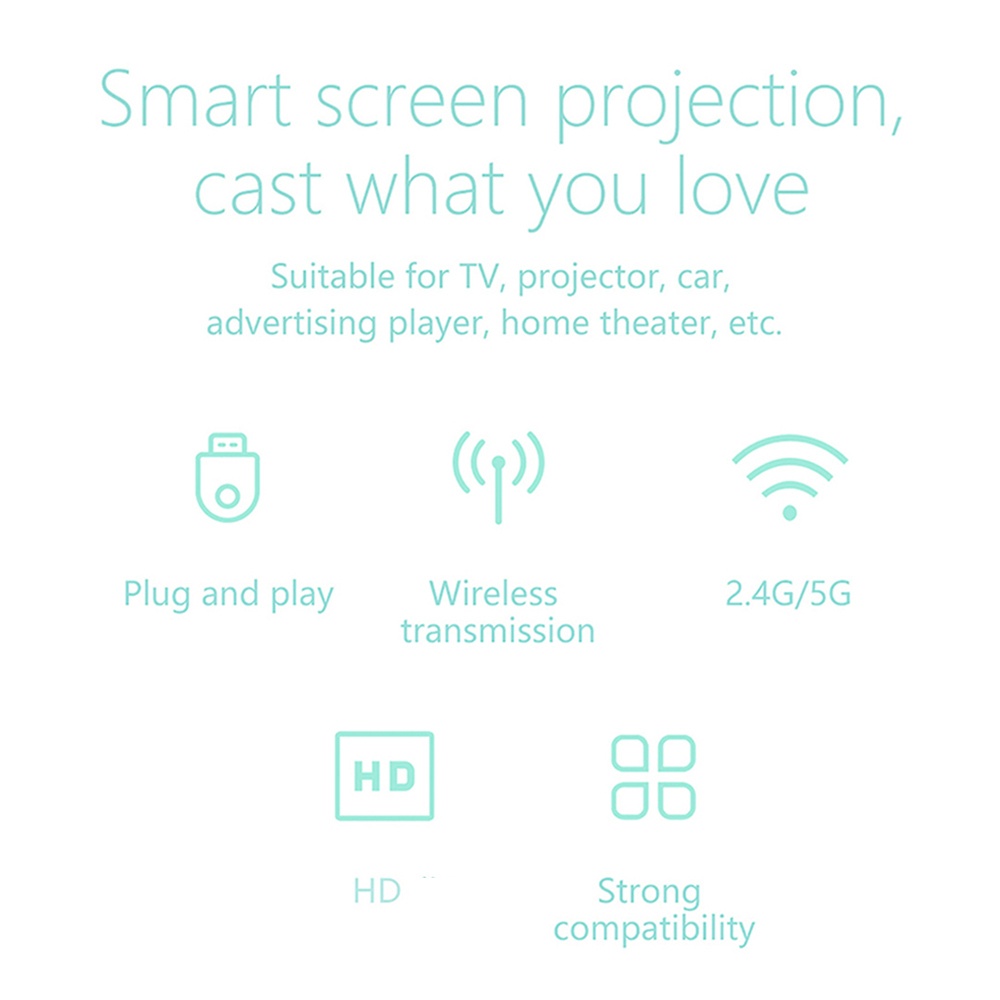 Smart screen projection, cast what you love

Suitable for TV, projector, car, advertising player, home theater, etc.

Plug and play

Wireless transmission

2.4G/5G

HD

HD

Strong compatibility